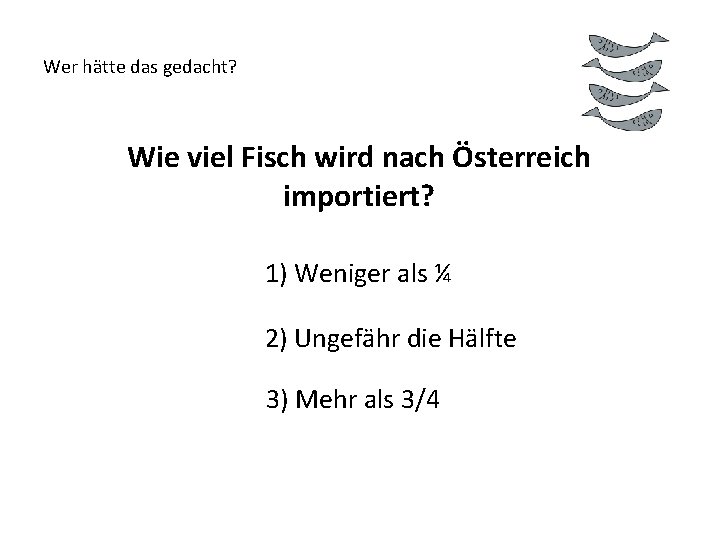 Wer hätte das gedacht?

Wie viel Fisch wird nach Österreich importiert?

1) Weniger als ¼

2) Ungefähr die Hälfte

3) Mehr als 3/4